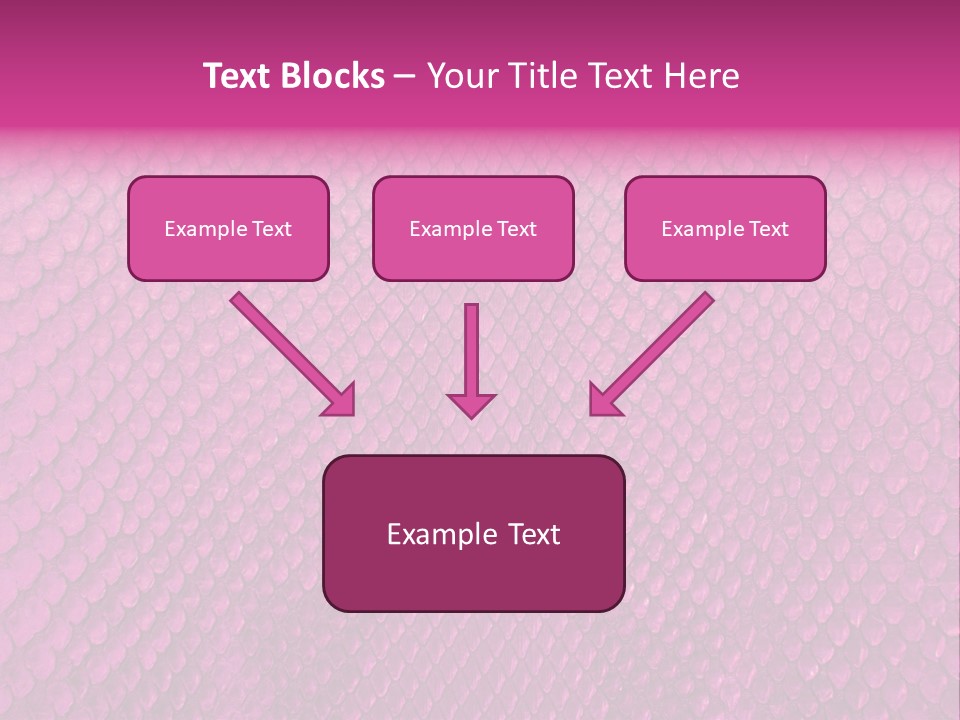 Text Blocks – Your Title Text Here

Example Text

Example Text

Example Text

Example Text